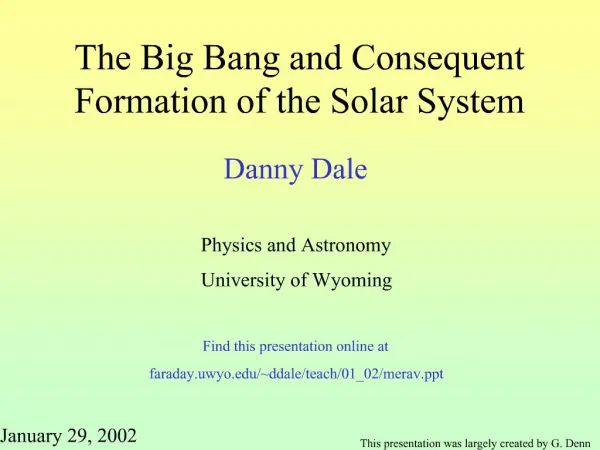 The Big Bang and Consequent Formation of the Solar System

Danny Dale

Physics and Astronomy

University of Wyoming

Find this presentation online at

faraday.uwyo.edu/~ddale/teach/01_02/merav.ppt

January 29, 2002

This presentation was largely created by G. Denn